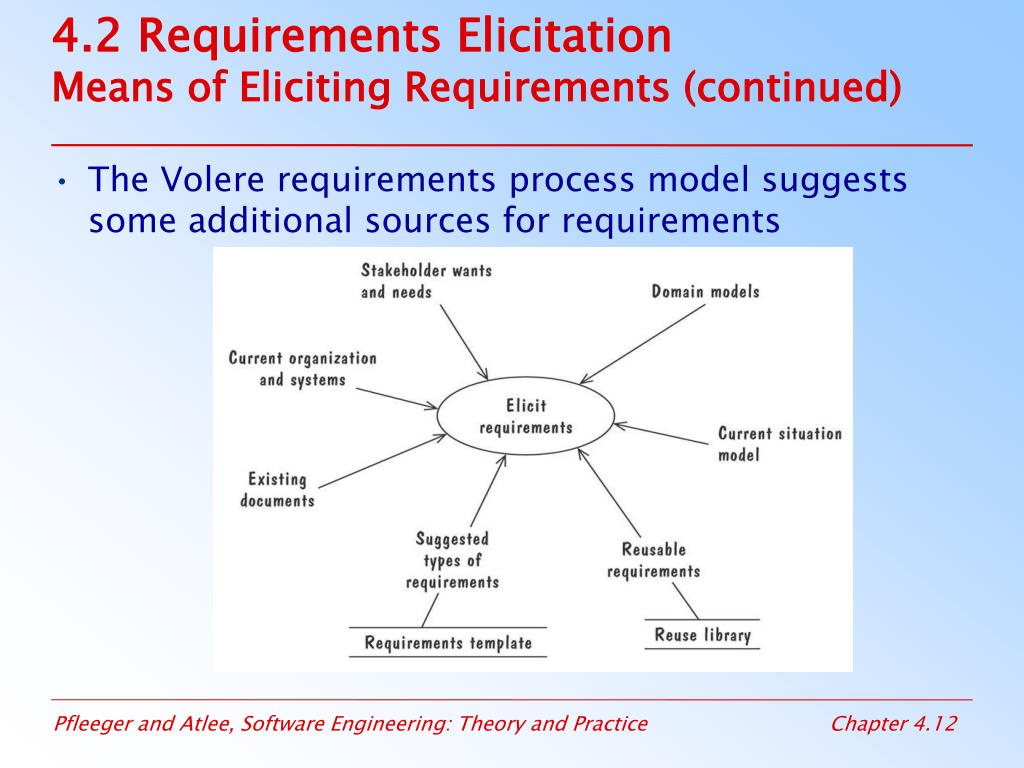 4.2 Requirements Elicitation
Means of Eliciting Requirements (continued)

• The Volere requirements process model suggests some additional sources for requirements

Stakeholder wants and needs

Domain models

Current organization and systems

Elicit requirements

Current situation model

Existing documents

Suggested types of requirements

Reusable requirements

Requirements template

Reuse library

Pfleeger and Atlee, Software Engineering: Theory and Practice

Chapter 4.12